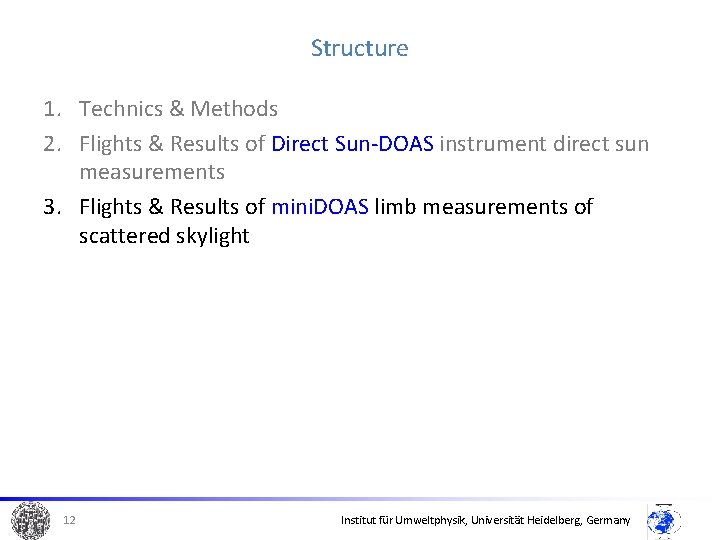 Structure

1. Technics & Methods
2. Flights & Results of Direct Sun-DOAS instrument direct sun measurements
3. Flights & Results of miniDOAS limb measurements of scattered skylight

12

Institut für Umweltphysik, Universität Heidelberg, Germany